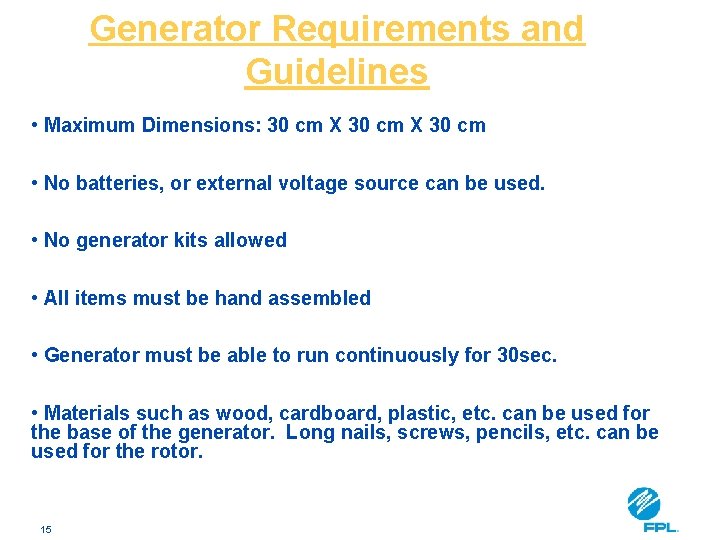 Generator Requirements and Guidelines

• Maximum Dimensions: 30 cm X 30 cm X 30 cm

• No batteries, or external voltage source can be used.

• No generator kits allowed

• All items must be hand assembled

• Generator must be able to run continuously for 30sec.

• Materials such as wood, cardboard, plastic, etc. can be used for the base of the generator. Long nails, screws, pencils, etc. can be used for the rotor.

15

FPL.